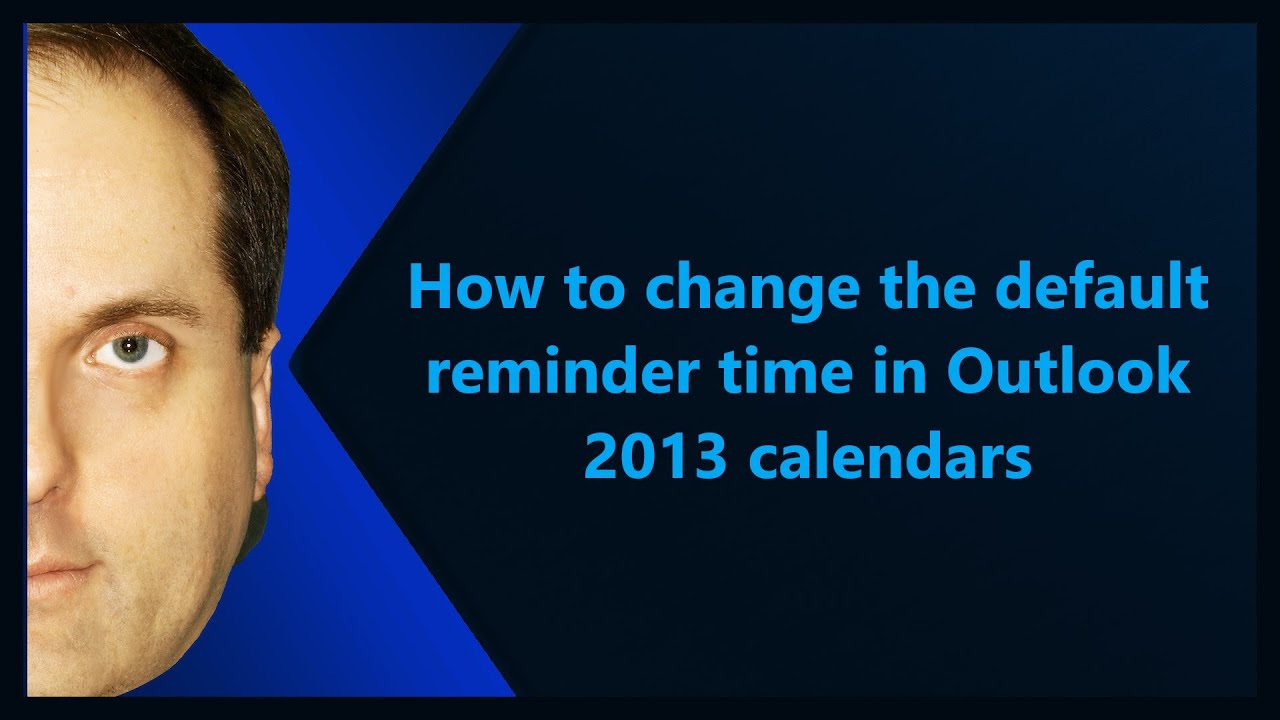 How to change the default reminder time in Outlook 2013 calendars